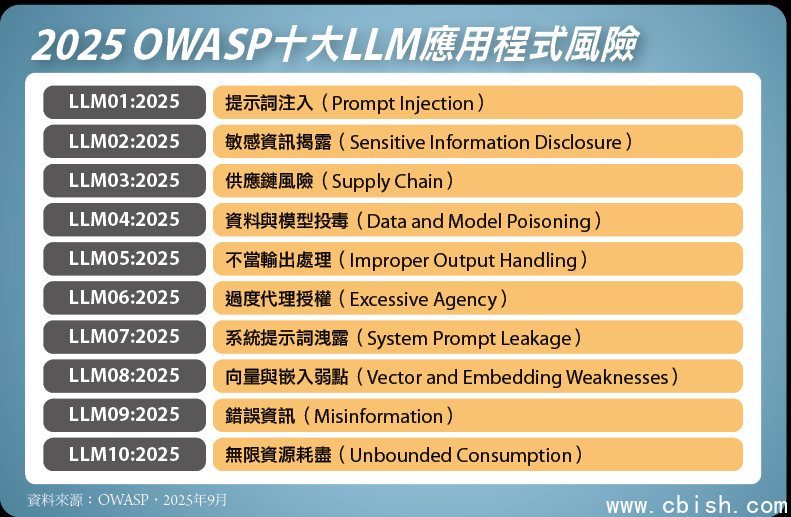 2025 OWASP十大LLM應用程式風險

| LLM01:2025 | 提示詞注入（Prompt Injection） |
|---|---|
| LLM02:2025 | 敏感資訊揭露（Sensitive Information Disclosure） |
| LLM03:2025 | 供應鏈風險（Supply Chain） |
| LLM04:2025 | 資料與模型投毒（Data and Model Poisoning） |
| LLM05:2025 | 不當輸出處理（Improper Output Handling） |
| LLM06:2025 | 過度代理授權（Excessive Agency） |
| LLM07:2025 | 系統提示詞洩露（System Prompt Leakage） |
| LLM08:2025 | 向量與嵌入弱點（Vector and Embedding Weaknesses） |
| LLM09:2025 | 錯誤資訊（Misinformation） |
| LLM10:2025 | 無限資源耗盡（Unbounded Consumption） |

資料來源：OWASP，2025年9月

www.cbish.com